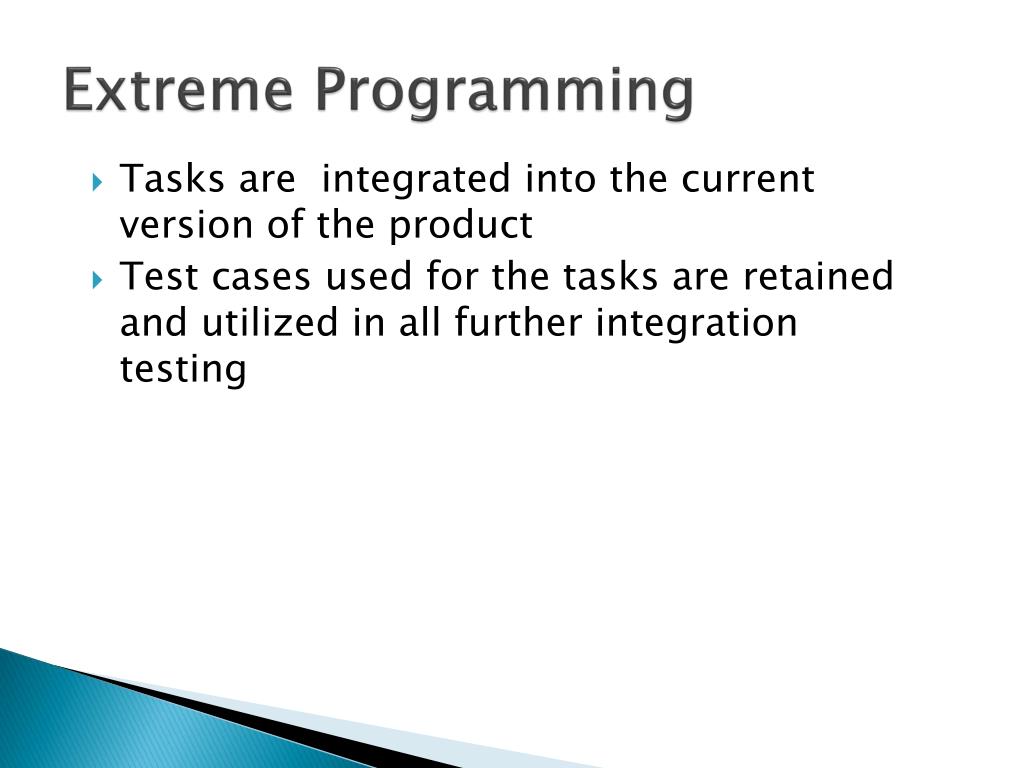 Extreme Programming

Tasks are  integrated into the current version of the product

Test cases used for the tasks are retained and utilized in all further integration testing